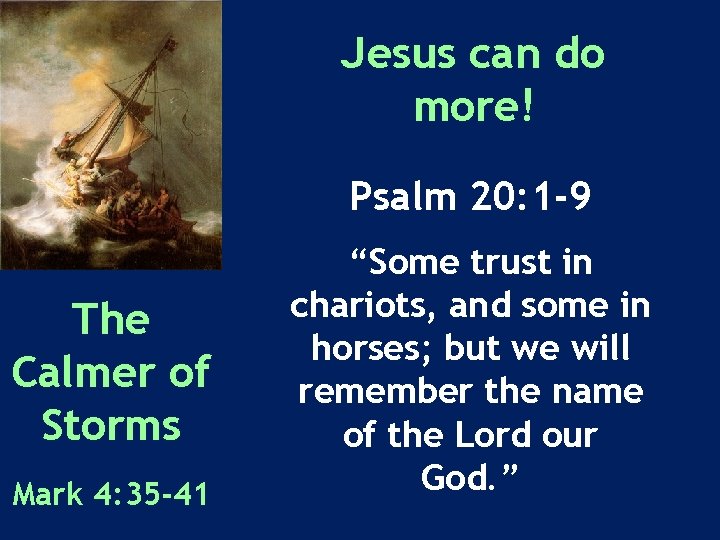 The Calmer of Storms

Mark 4:35-41

Jesus can do more!

Psalm 20:1-9

“Some trust in chariots, and some in horses; but we will remember the name of the Lord our God.”